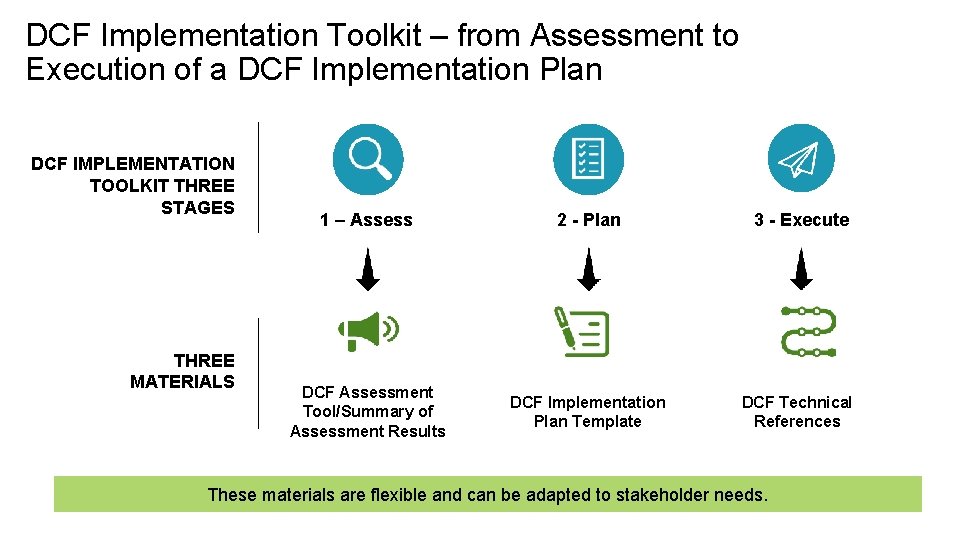 DCF Implementation Toolkit – from Assessment to Execution of a DCF Implementation Plan

DCF IMPLEMENTATION TOOLKIT THREE STAGES

1 – Assess

2 - Plan

3 - Execute

THREE MATERIALS

DCF Assessment Tool/Summary of Assessment Results

DCF Implementation Plan Template

DCF Technical References

These materials are flexible and can be adapted to stakeholder needs.